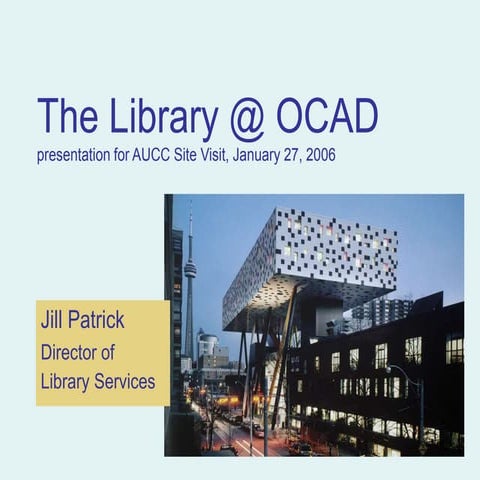 The Library @ OCAD

presentation for AUCC Site Visit, January 27, 2006

Jill Patrick

Director of Library Services